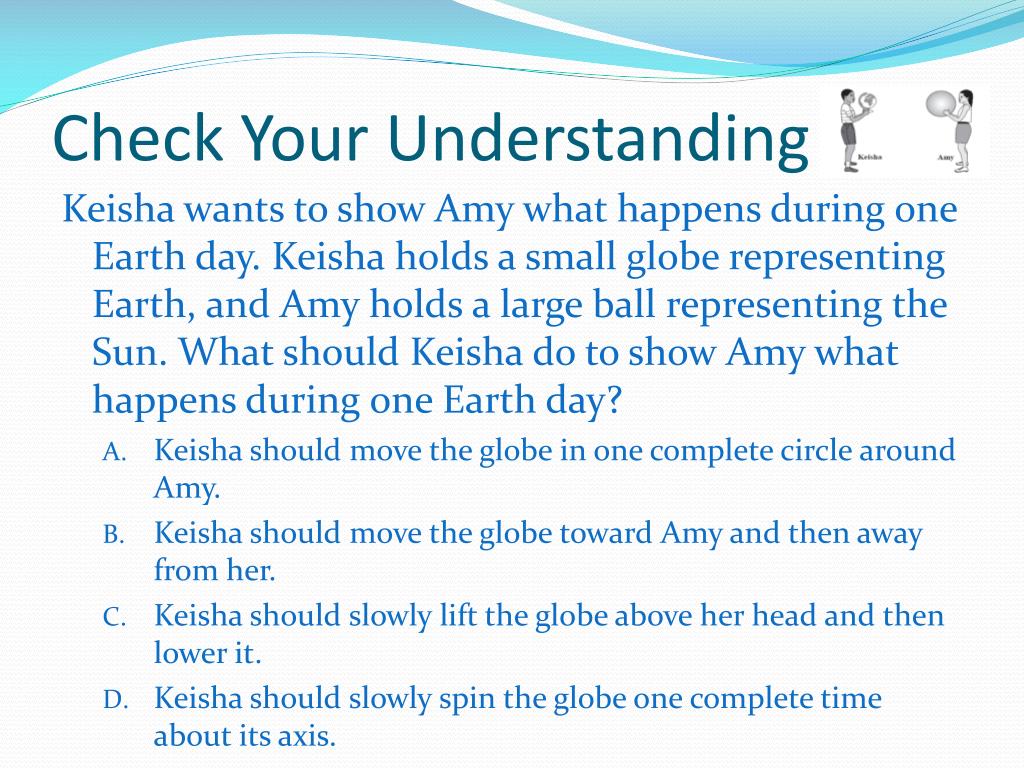 Check Your Understanding

Keisha

Amy

Keisha wants to show Amy what happens during one Earth day. Keisha holds a small globe representing Earth, and Amy holds a large ball representing the Sun. What should Keisha do to show Amy what happens during one Earth day?

A. Keisha should move the globe in one complete circle around Amy.

B. Keisha should move the globe toward Amy and then away from her.

C. Keisha should slowly lift the globe above her head and then lower it.

D. Keisha should slowly spin the globe one complete time about its axis.